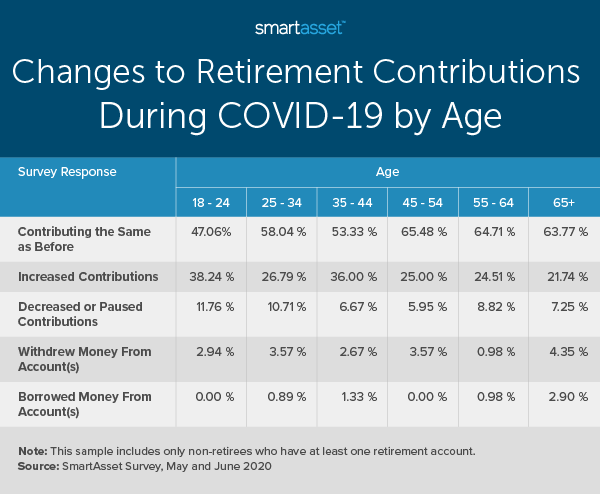 smartasset™

Changes to Retirement Contributions During COVID-19 by Age

| Survey Response | Age | | | | | |
|---|---|---|---|---|---|---|
| | 18 - 24 | 25 - 34 | 35 - 44 | 45 - 54 | 55 - 64 | 65+ |
| Contributing the Same as Before | 47.06% | 58.04 % | 53.33 % | 65.48 % | 64.71 % | 63.77 % |
| Increased Contributions | 38.24 % | 26.79 % | 36.00 % | 25.00 % | 24.51 % | 21.74 % |
| Decreased or Paused Contributions | 11.76 % | 10.71 % | 6.67 % | 5.95 % | 8.82 % | 7.25 % |
| Withdrew Money From Account(s) | 2.94 % | 3.57 % | 2.67 % | 3.57 % | 0.98 % | 4.35 % |
| Borrowed Money From Account(s) | 0.00 % | 0.89 % | 1.33 % | 0.00 % | 0.98 % | 2.90 % |

Note: This sample includes only non-retirees who have at least one retirement account.
Source: SmartAsset Survey, May and June 2020